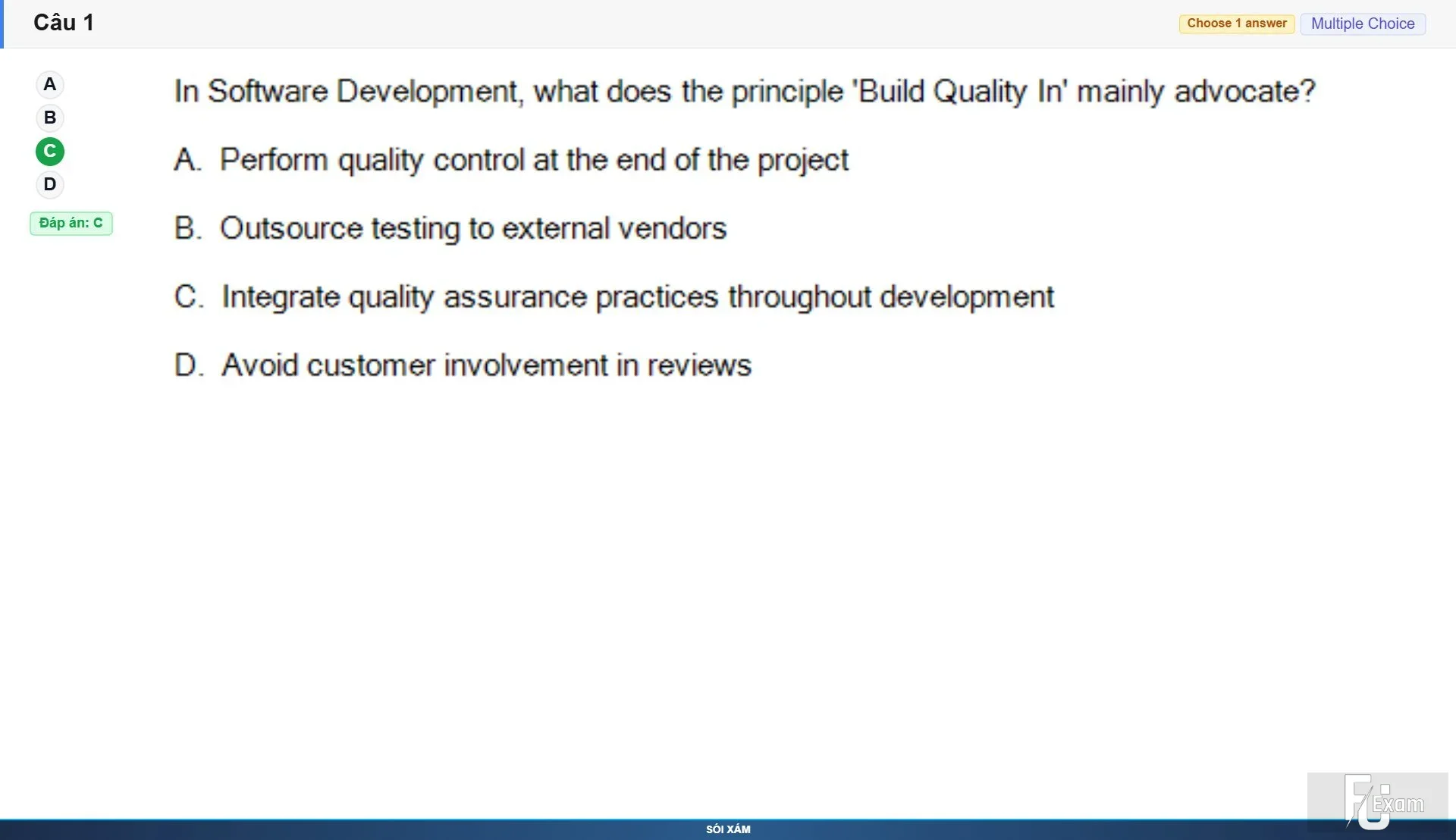 Câu 1

Choose 1 answer Multiple Choice

A
B
C
D

Đáp án: C

In Software Development, what does the principle 'Build Quality In' mainly advocate?

A. Perform quality control at the end of the project

B. Outsource testing to external vendors

C. Integrate quality assurance practices throughout development

D. Avoid customer involvement in reviews

FU Exam

SÓI XÁM